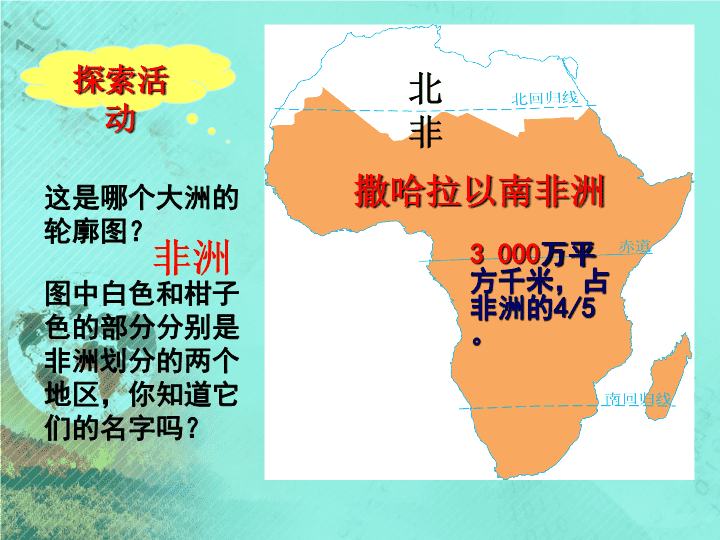 探索活动

这是哪个大洲的轮廓图？

非洲

图中白色和柑子色的部分分别是非洲划分的两个地区，你知道它们的名字吗？

北非

北回归线

撒哈拉以南非洲

赤道

3 000万平方千米，占非洲的4/5。

南回归线